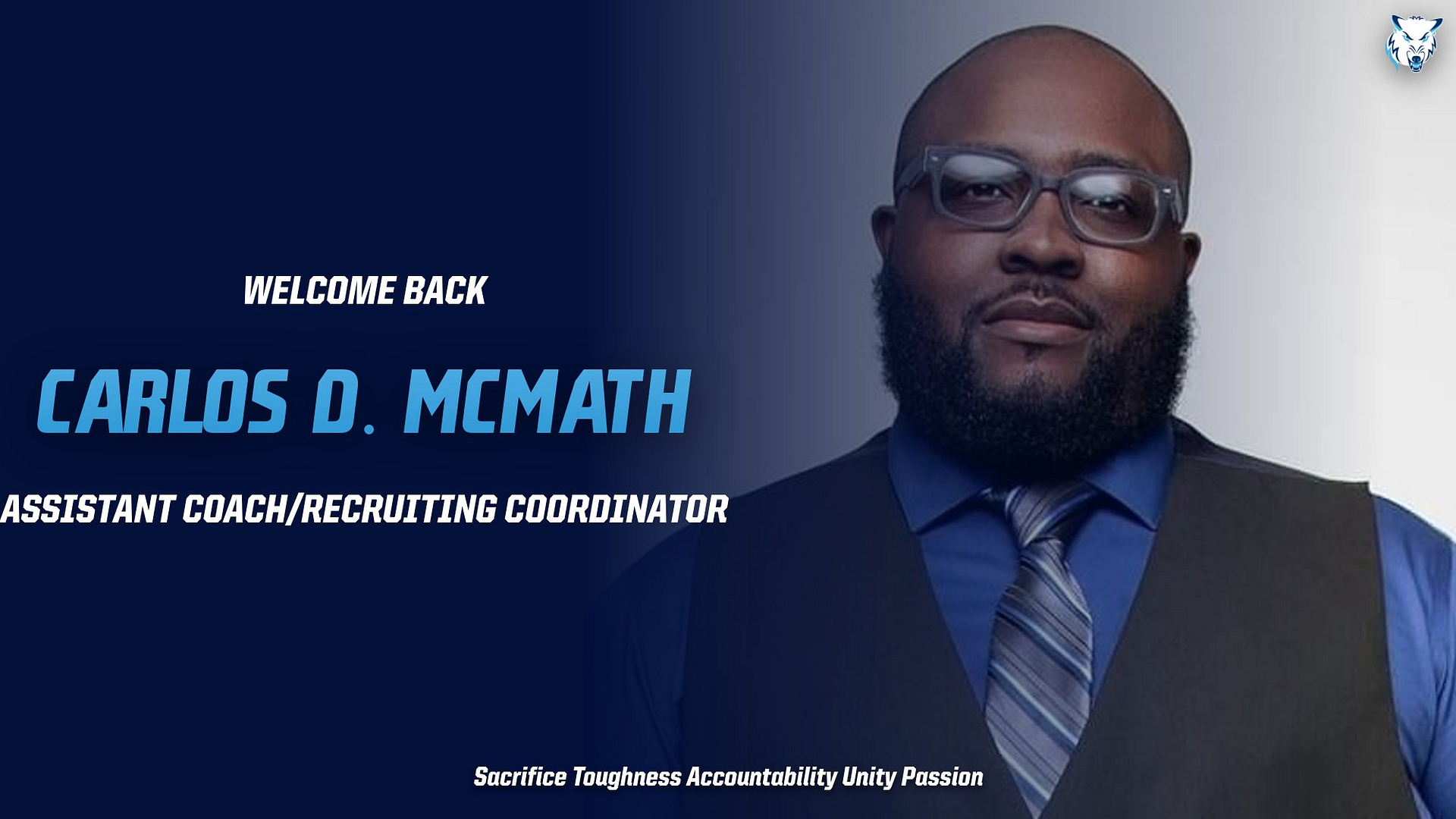 WELCOME BACK

CARLOS D. MCMATH

ASSISTANT COACH/RECRUITING COORDINATOR

Sacrifice Toughness Accountability Unity Passion